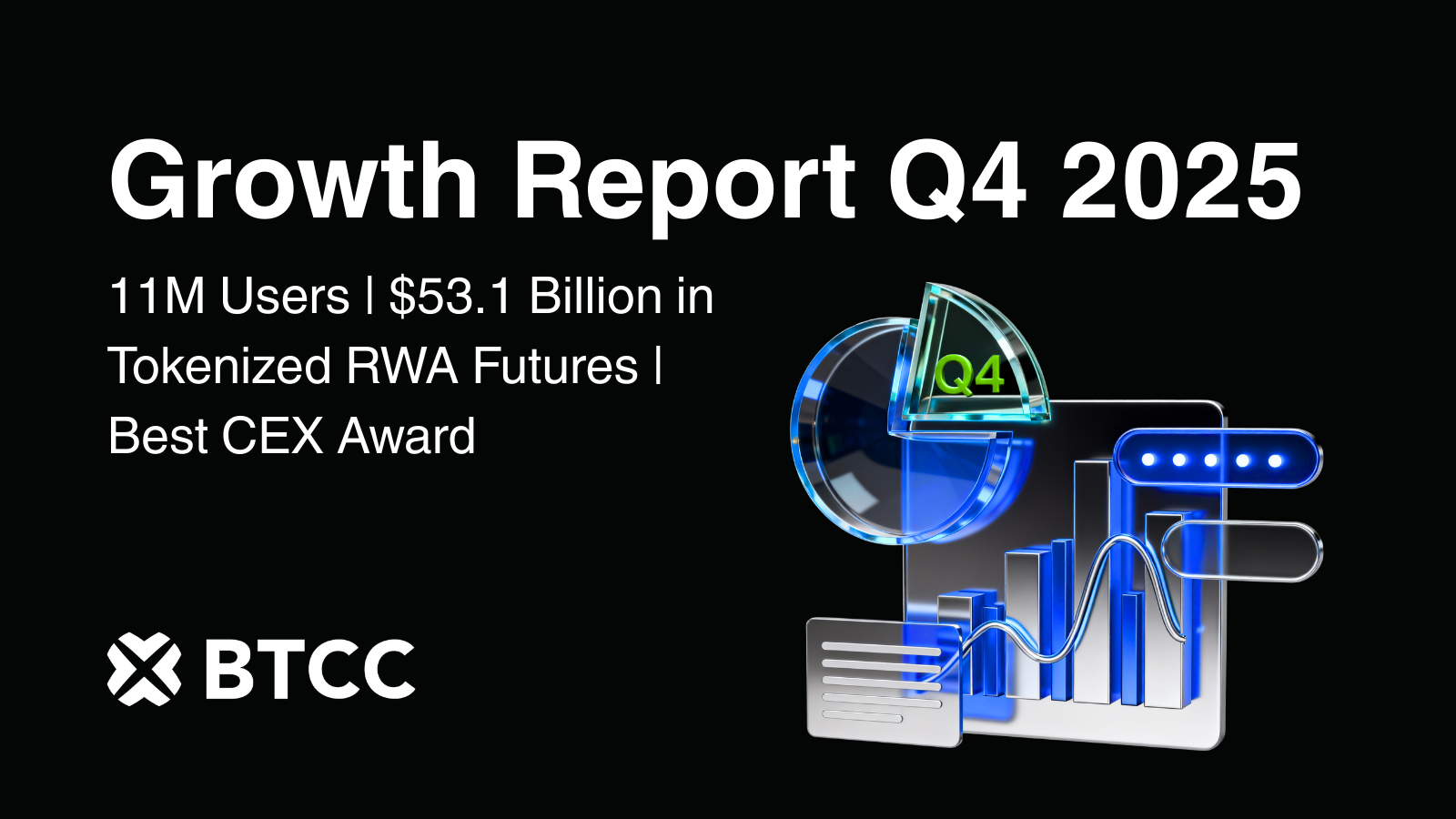 Growth Report Q4 2025

11M Users | $53.1 Billion in Tokenized RWA Futures | Best CEX Award

Q4

BTCC